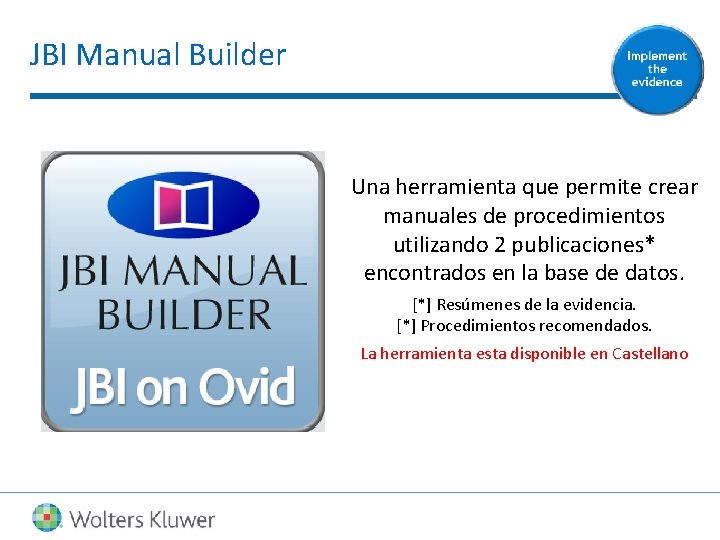 JBI Manual Builder

Implement the evidence

JBI MANUAL BUILDER

JBI on Ovid

Una herramienta que permite crear manuales de procedimientos utilizando 2 publicaciones* encontrados en la base de datos.

[*] Resúmenes de la evidencia.
[*] Procedimientos recomendados.

La herramienta esta disponible en Castellano

Wolters Kluwer